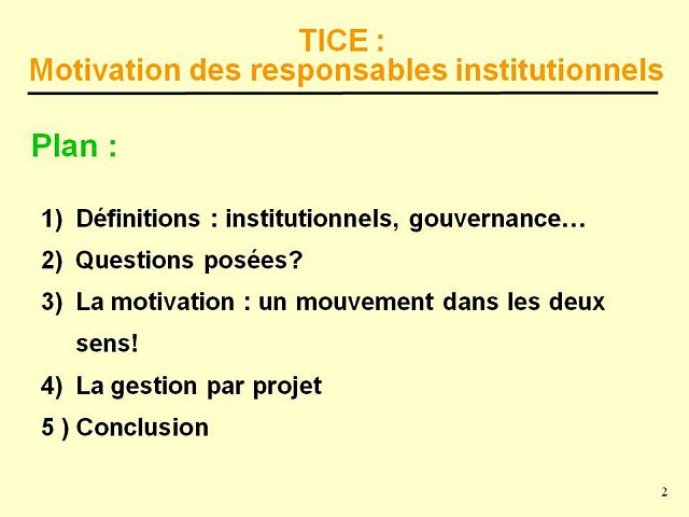 TICE :
Motivation des responsables institutionnels

Plan :

1) Définitions : institutionnels, gouvernance…
2) Questions posées?
3) La motivation : un mouvement dans les deux sens!
4) La gestion par projet
5 ) Conclusion

2